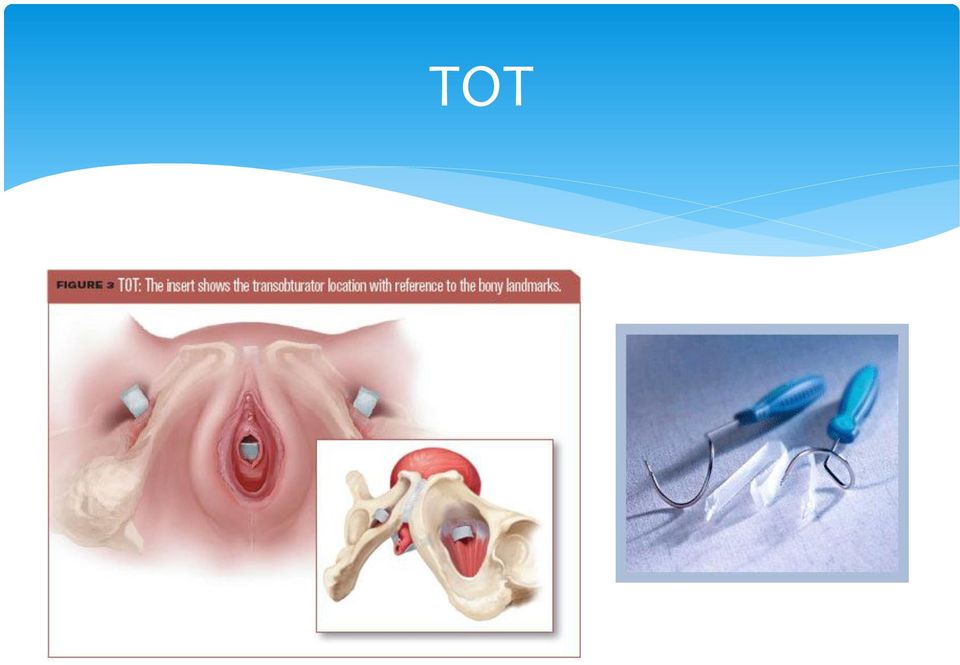 TOT

FIGURE 3 TOT: The insert shows the transobturator location with reference to the bony landmarks.